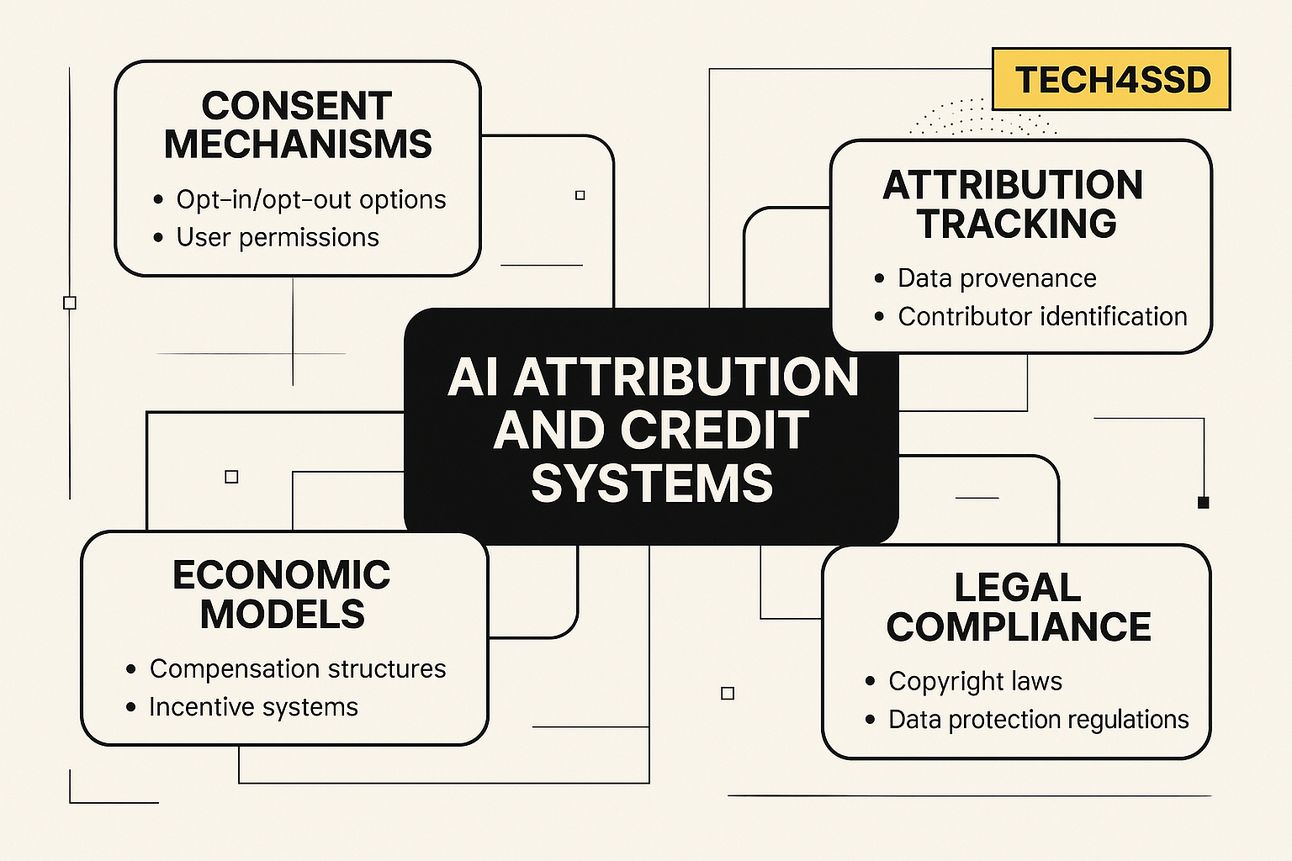 CONSENT MECHANISMS
• Opt-in/opt-out options
• User permissions

TECH4SSD

ATTRIBUTION TRACKING
• Data provenance
• Contributor identification

AI ATTRIBUTION AND CREDIT SYSTEMS

ECONOMIC MODELS
• Compensation structures
• Incentive systems

LEGAL COMPLIANCE
• Copyright laws
• Data protection regulations